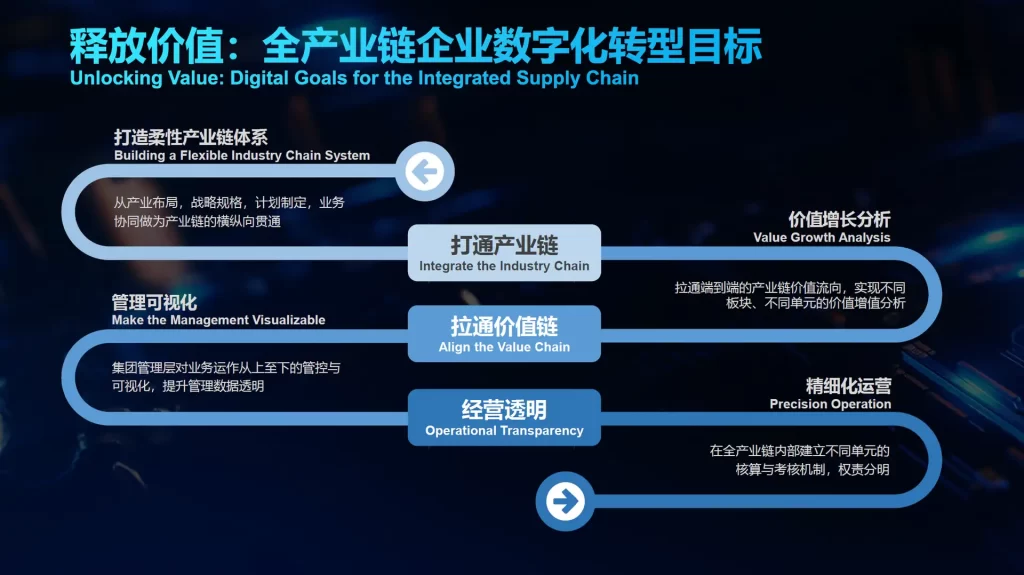 释放价值：全产业链企业数字化转型目标
Unlocking Value: Digital Goals for the Integrated Supply Chain

打造柔性产业链体系
Building a Flexible Industry Chain System

从产业布局，战略规格，计划制定，业务协同做为产业链的横纵向贯通

打通产业链
Integrate the Industry Chain

价值增长分析
Value Growth Analysis

拉通端到端的产业链价值流向，实现不同板块、不同单元的价值增值分析

管理可视化
Make the Management Visualizable

拉通价值链
Align the Value Chain

集团管理层对业务运作从上至下的管控与可视化，提升管理数据透明

经营透明
Operational Transparency

精细化运营
Precision Operation

在全产业链内部建立不同单元的核算与考核机制，权责分明